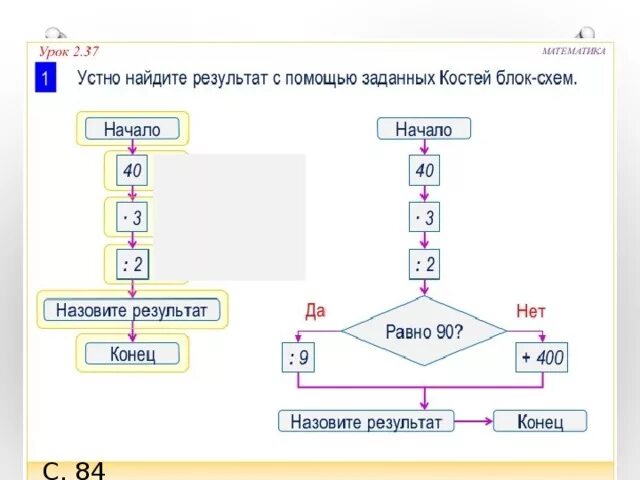 Урок 2.37

МАТЕМАТИКА

1 Устно найдите результат с помощью заданных Костей блок-схем.

Начало
40
· 3
: 2
Назовите результат
Конец

Начало
40
· 3
: 2
Равно 90?
Да
Нет
: 9
+ 400
Назовите результат
Конец

С. 84